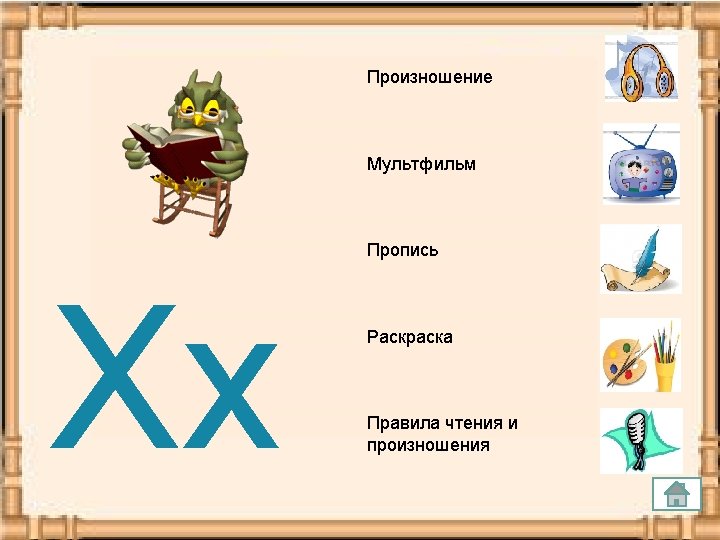 Xx

Произношение

Мультфильм

Пропись

Раскраска

Правила чтения и произношения